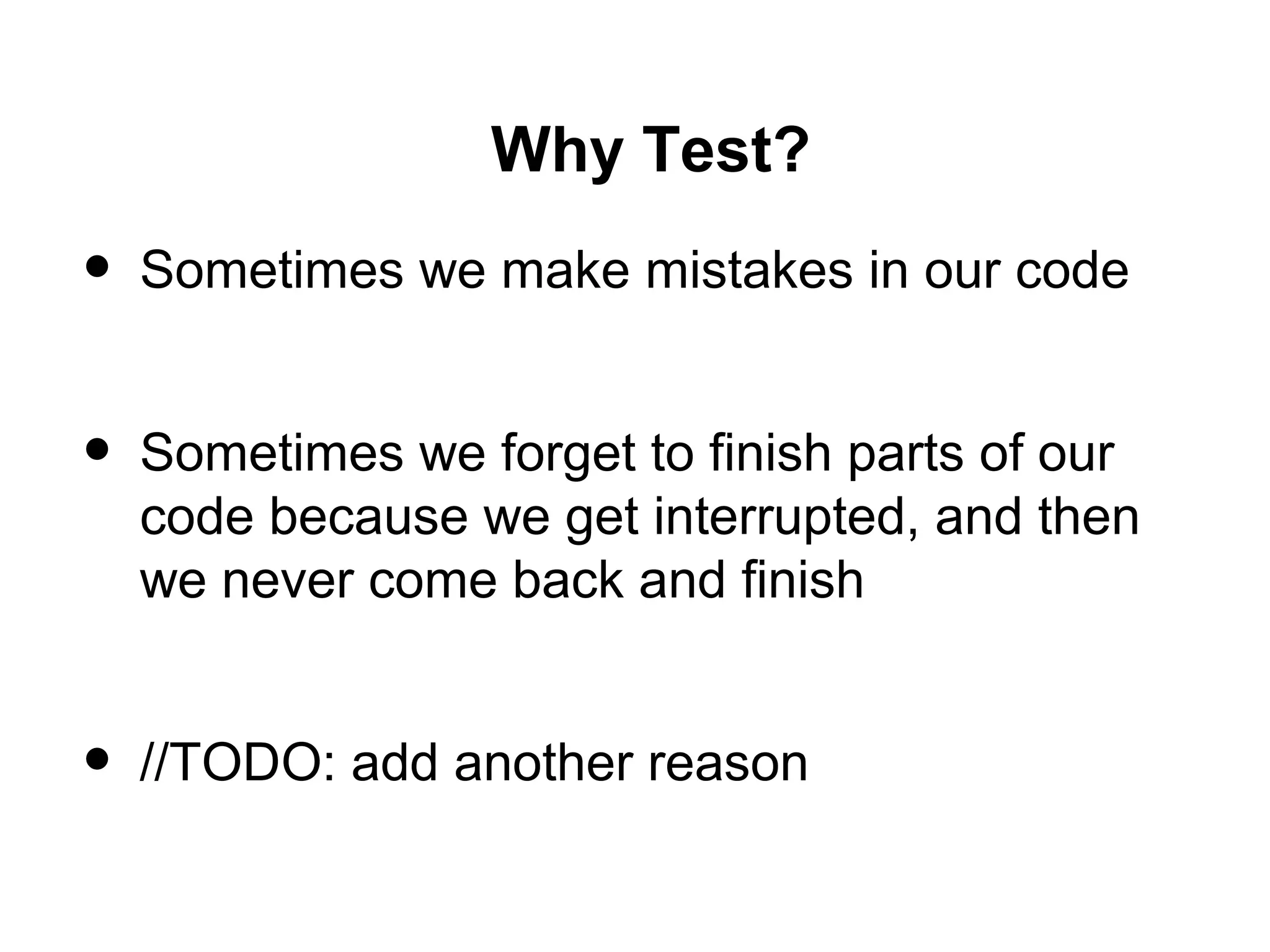 Why Test?

• Sometimes we make mistakes in our code

• Sometimes we forget to finish parts of our code because we get interrupted, and then we never come back and finish

• //TODO: add another reason